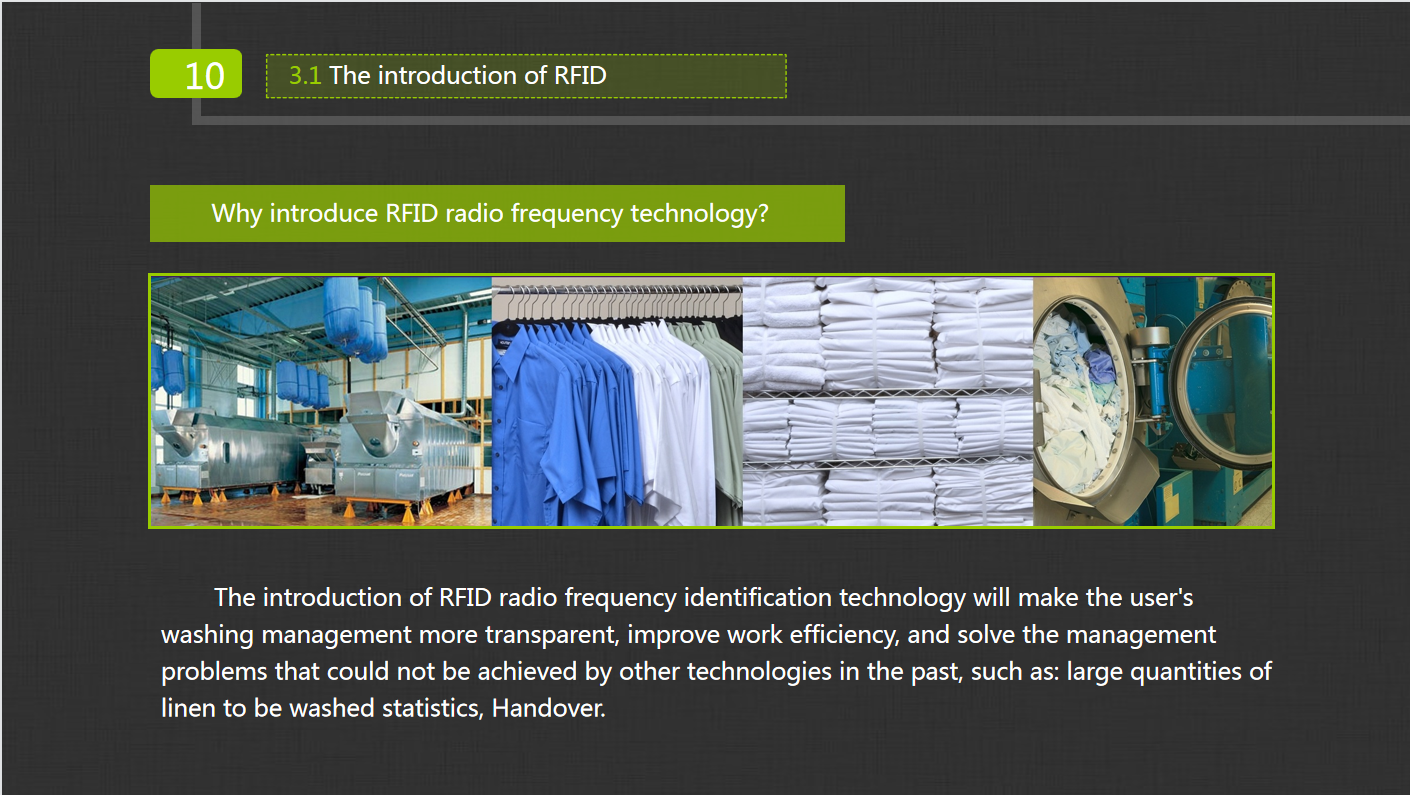 10

3.1 The introduction of RFID

Why introduce RFID radio frequency technology?

The introduction of RFID radio frequency identification technology will make the user's washing management more transparent, improve work efficiency, and solve the management problems that could not be achieved by other technologies in the past, such as: large quantities of linen to be washed statistics, Handover.